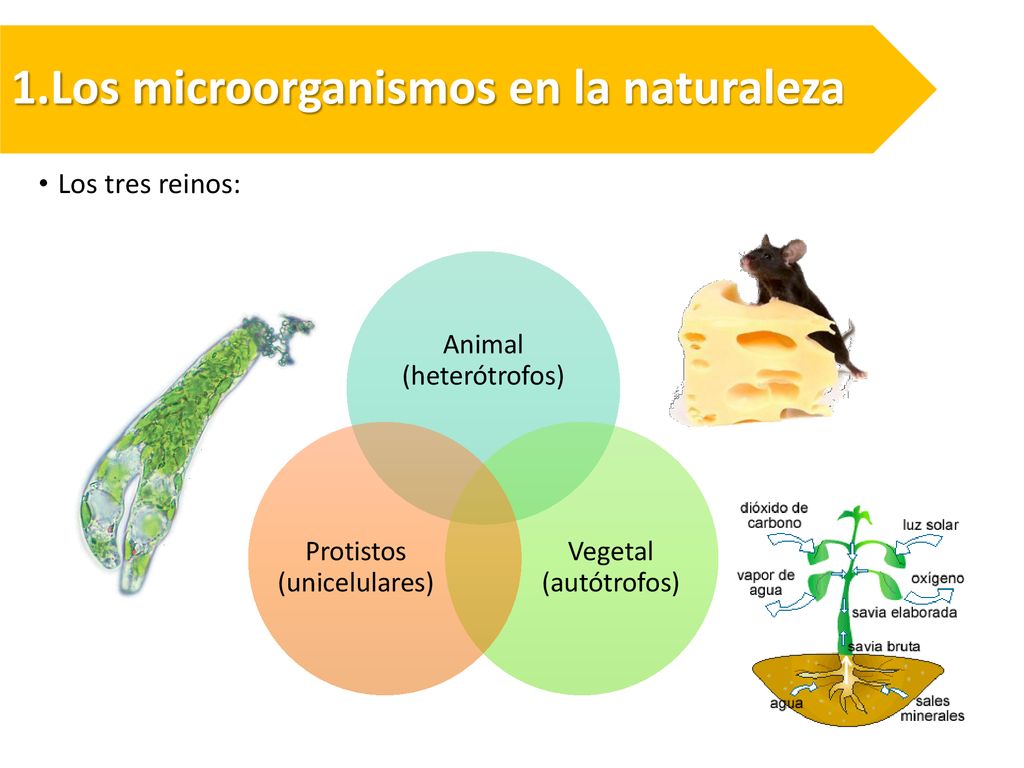 1.Los microorganismos en la naturaleza

• Los tres reinos:

Animal (heterótrofos)

Protistos (unicelulares)

Vegetal (autótrofos)

dióxido de carbono

luz solar

vapor de agua

oxígeno

savia elaborada

savia bruta

agua

sales minerales